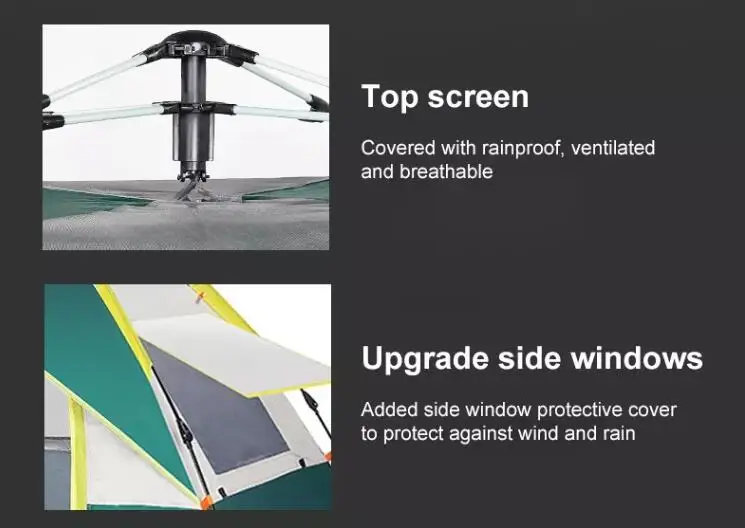 Top screen

Covered with rainproof, ventilated and breathable

Upgrade side windows

Added side window protective cover to protect against wind and rain